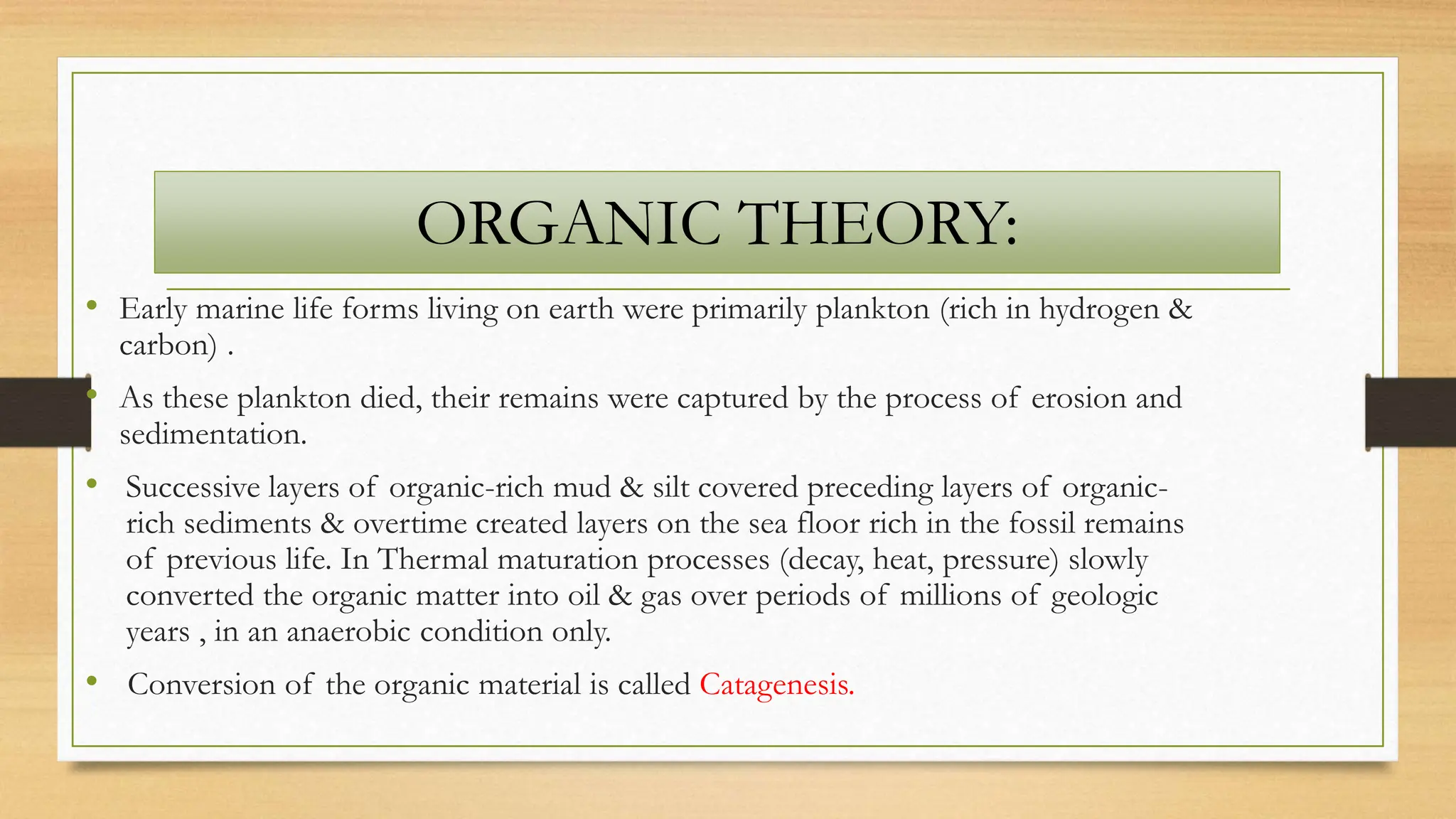 ORGANIC THEORY:

• Early marine life forms living on earth were primarily plankton (rich in hydrogen & carbon) .

• As these plankton died, their remains were captured by the process of erosion and sedimentation.

• Successive layers of organic-rich mud & silt covered preceding layers of organic-rich sediments & overtime created layers on the sea floor rich in the fossil remains of previous life. In Thermal maturation processes (decay, heat, pressure) slowly converted the organic matter into oil & gas over periods of millions of geologic years , in an anaerobic condition only.

• Conversion of the organic material is called Catagenesis.